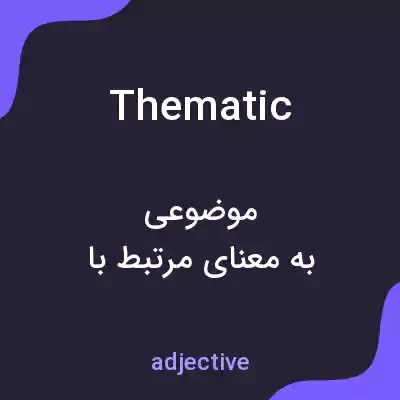 Thematic

موضوعی
به معنای مرتبط با

adjective